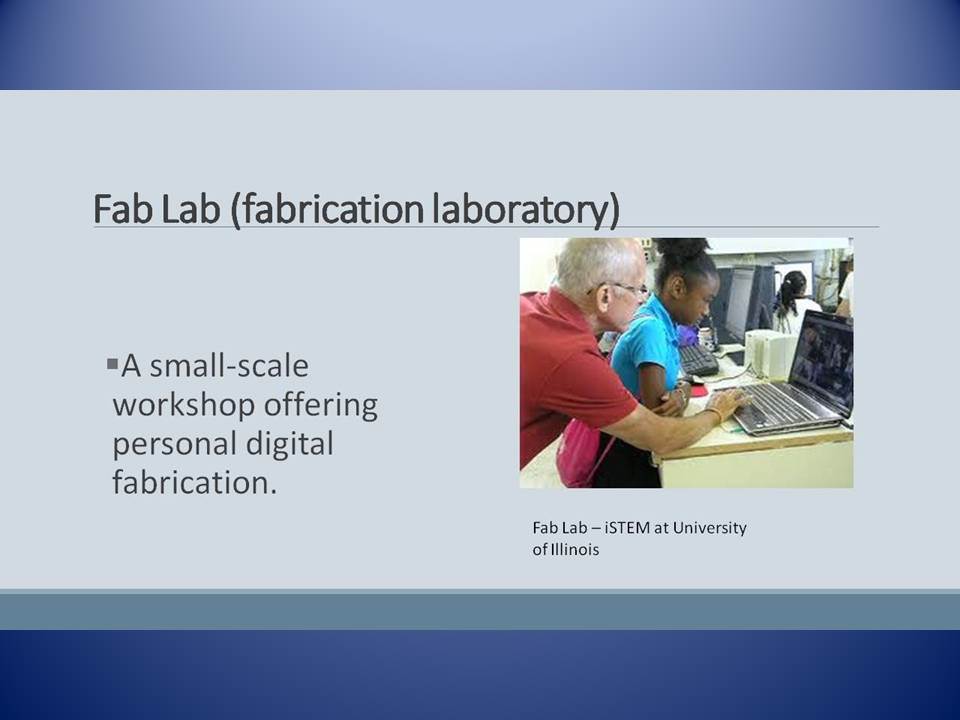 Fab Lab (fabrication laboratory)

▪A small-scale workshop offering personal digital fabrication.

Fab Lab – iSTEM at University of Illinois